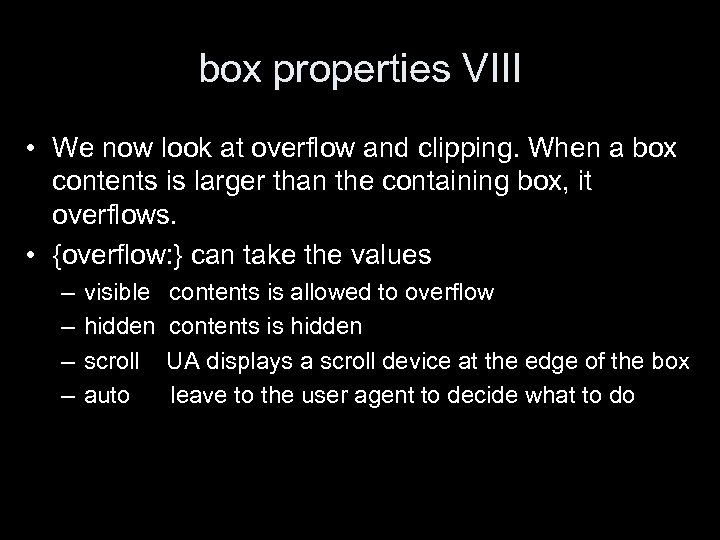 box properties VIII

• We now look at overflow and clipping. When a box contents is larger than the containing box, it overflows.

• {overflow:} can take the values

– visible contents is allowed to overflow

– hidden contents is hidden

– scroll UA displays a scroll device at the edge of the box

– auto leave to the user agent to decide what to do